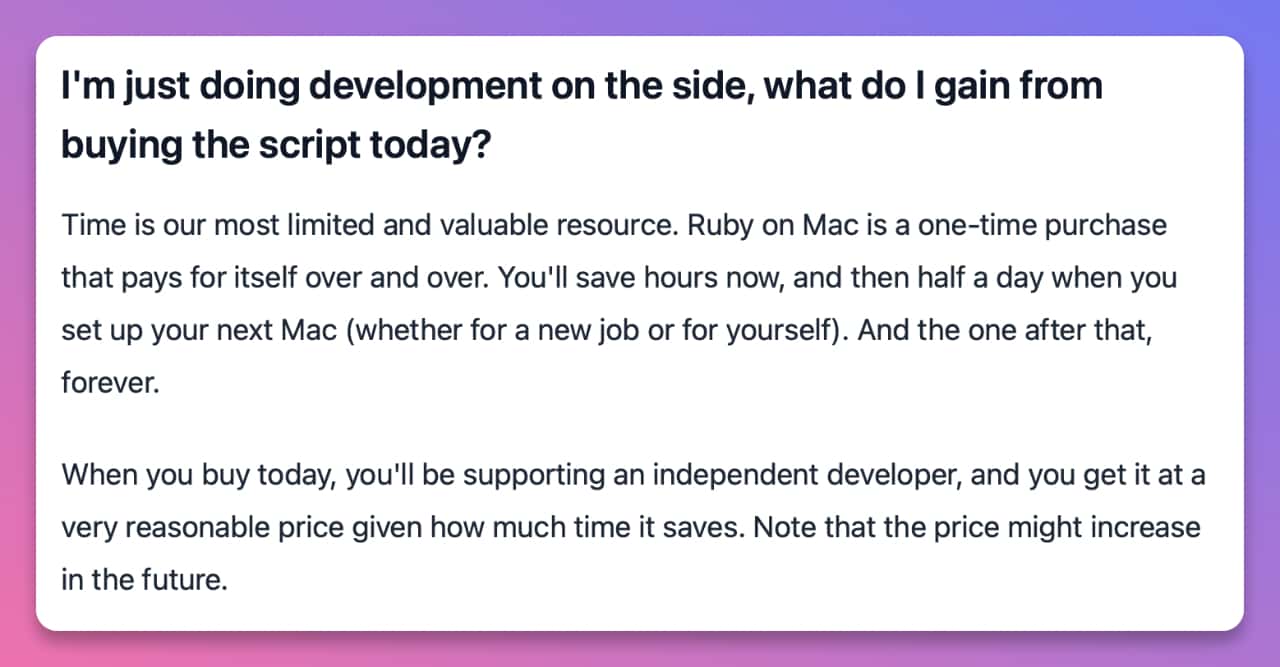 I'm just doing development on the side, what do I gain from buying the script today?

Time is our most limited and valuable resource. Ruby on Mac is a one-time purchase that pays for itself over and over. You'll save hours now, and then half a day when you set up your next Mac (whether for a new job or for yourself). And the one after that, forever.

When you buy today, you'll be supporting an independent developer, and you get it at a very reasonable price given how much time it saves. Note that the price might increase in the future.